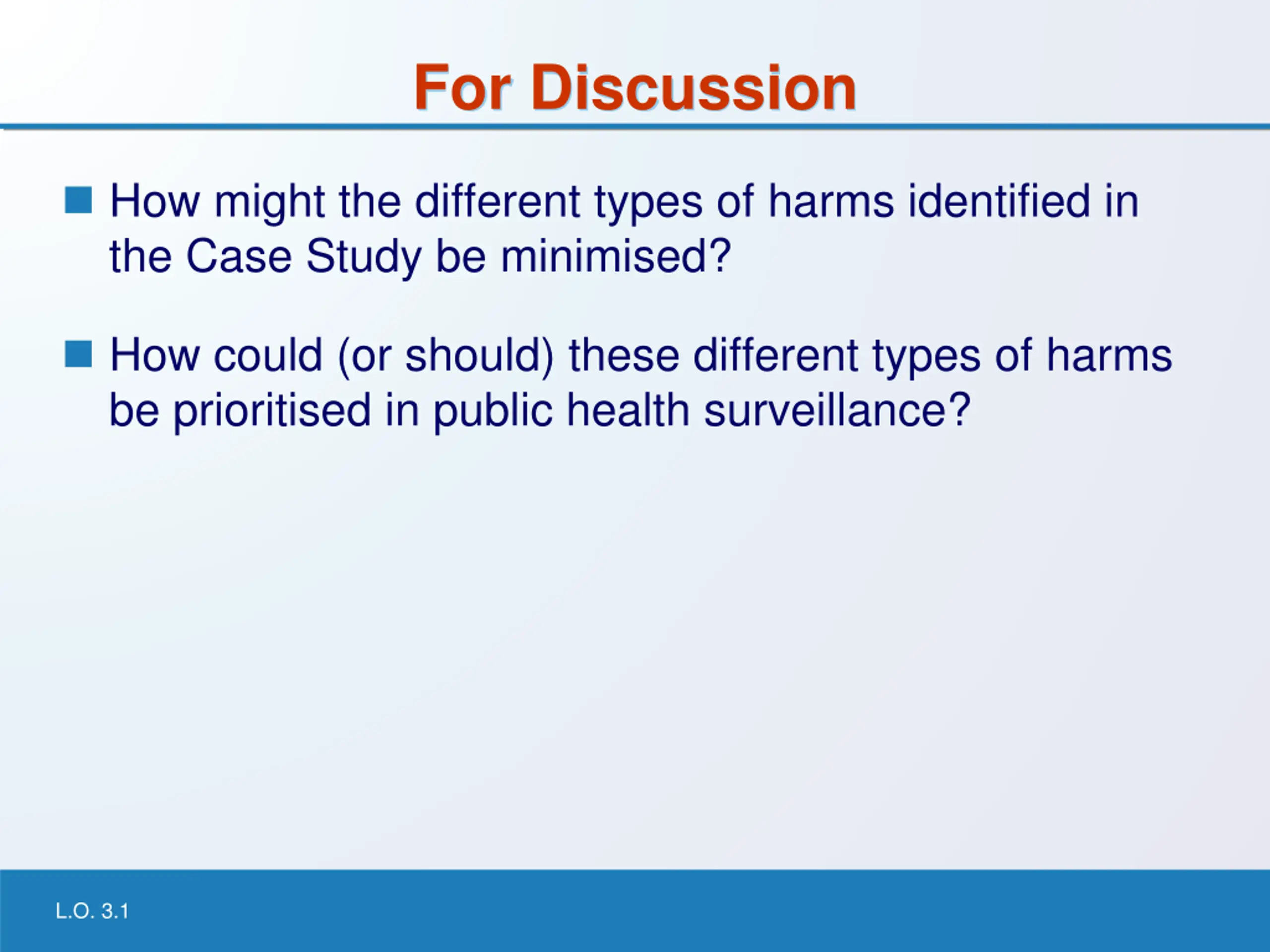 For Discussion

How might the different types of harms identified in the Case Study be minimised?

How could (or should) these different types of harms be prioritised in public health surveillance?

L.O. 3.1